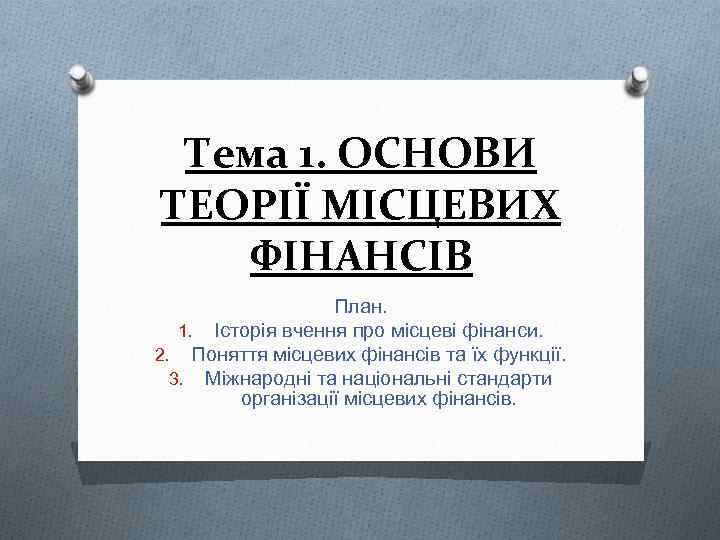 Тема 1. ОСНОВИ ТЕОРІЇ МІСЦЕВИХ ФІНАНСІВ

План.
1. Історія вчення про місцеві фінанси.
2. Поняття місцевих фінансів та їх функції.
3. Міжнародні та національні стандарти організації місцевих фінансів.